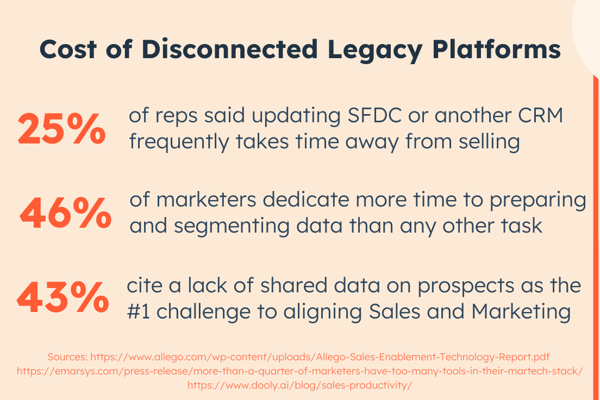 Cost of Disconnected Legacy Platforms

25% of reps said updating SFDC or another CRM frequently takes time away from selling

46% of marketers dedicate more time to preparing and segmenting data than any other task

43% cite a lack of shared data on prospects as the #1 challenge to aligning Sales and Marketing

Sources: https://www.allego.com/wp-content/uploads/Allego-Sales-Enablement-Technology-Report.pdf
https://emarsys.com/press-release/more-than-a-quarter-of-marketers-have-too-many-tools-in-their-martech-stack/
https://www.dooly.ai/blog/sales-productivity/